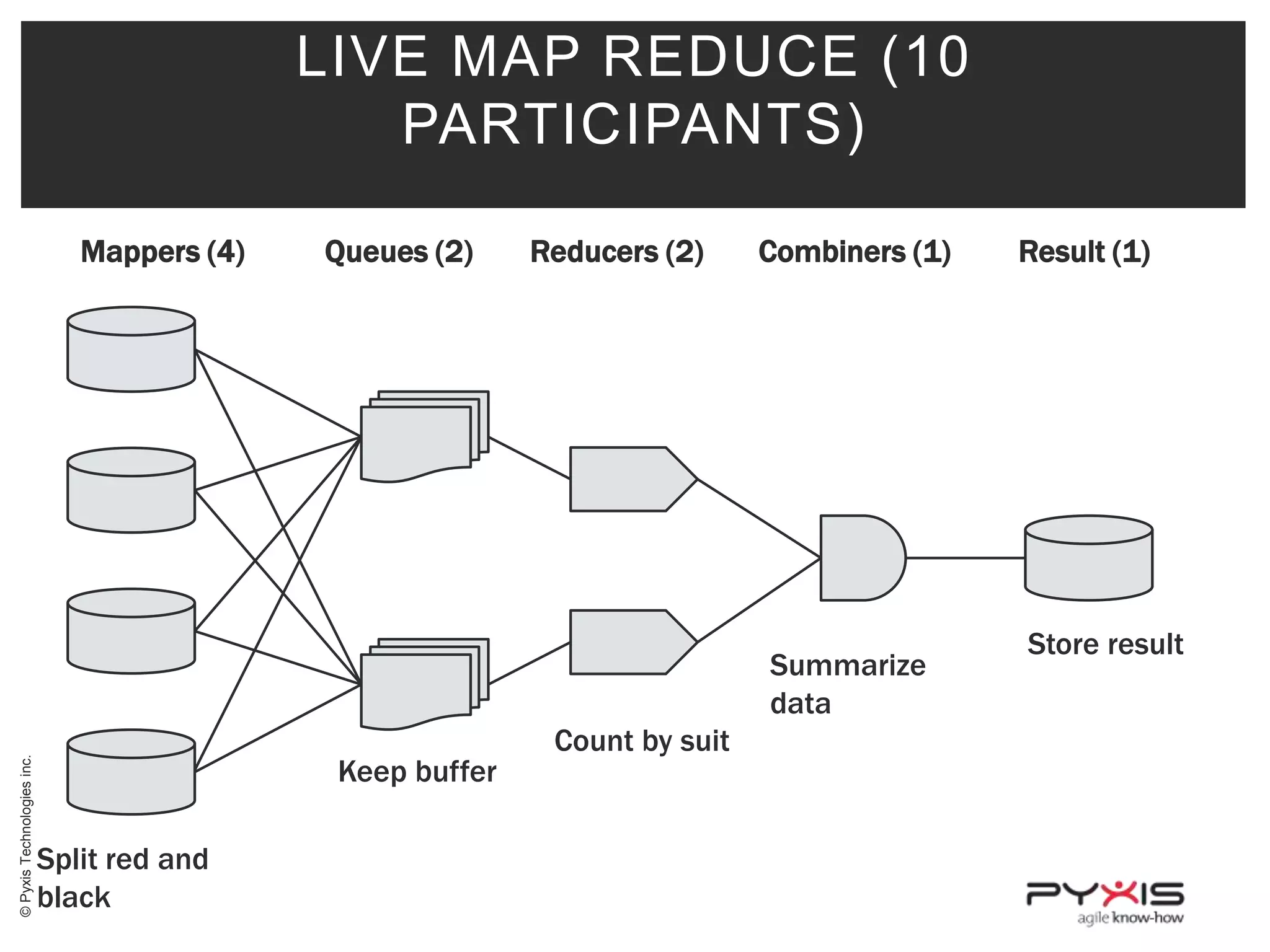 LIVE MAP REDUCE (10 PARTICIPANTS)

Mappers (4)

Queues (2)

Reducers (2)

Combiners (1)

Result (1)

Split red and black

Keep buffer

Count by suit

Summarize data

Store result

© Pyxis Technologies inc.

PYXIS
agile know-how